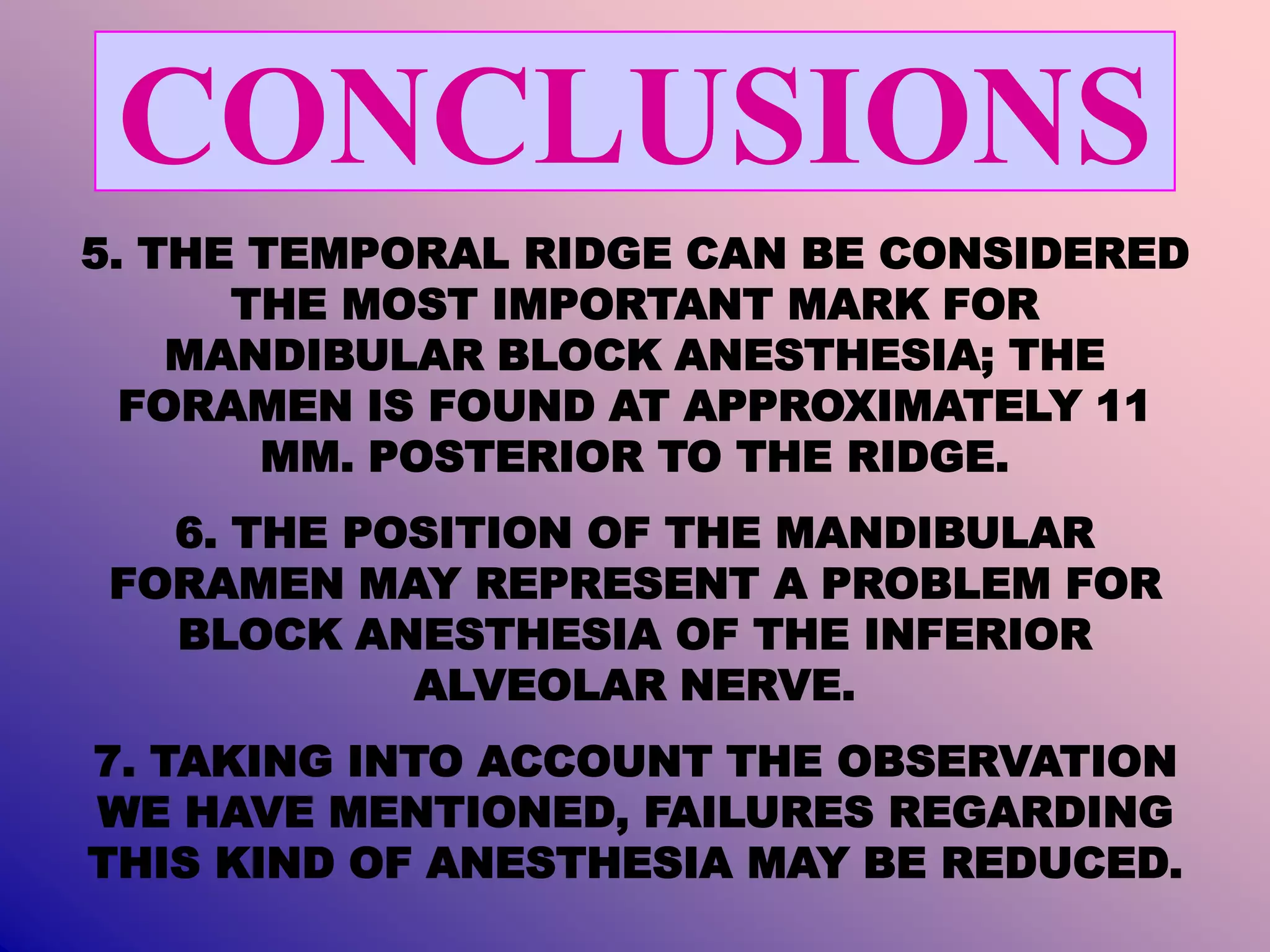 CONCLUSIONS

5. THE TEMPORAL RIDGE CAN BE CONSIDERED THE MOST IMPORTANT MARK FOR MANDIBULAR BLOCK ANESTHESIA; THE FORAMEN IS FOUND AT APPROXIMATELY 11 MM. POSTERIOR TO THE RIDGE.

6. THE POSITION OF THE MANDIBULAR FORAMEN MAY REPRESENT A PROBLEM FOR BLOCK ANESTHESIA OF THE INFERIOR ALVEOLAR NERVE.

7. TAKING INTO ACCOUNT THE OBSERVATION WE HAVE MENTIONED, FAILURES REGARDING THIS KIND OF ANESTHESIA MAY BE REDUCED.